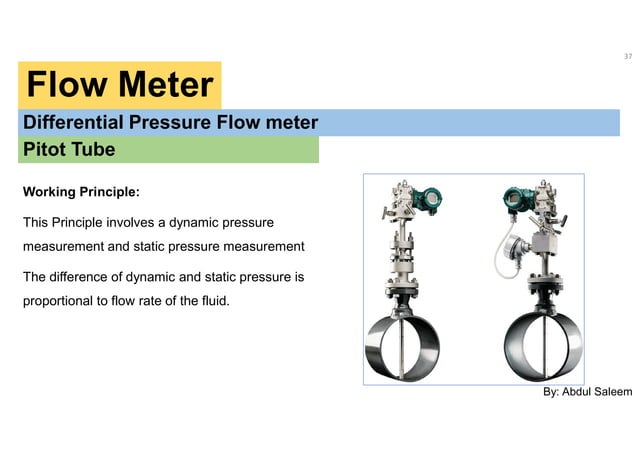 37

Flow Meter

Differential Pressure Flow meter

Pitot Tube

Working Principle:

This Principle involves a dynamic pressure measurement and static pressure measurement

The difference of dynamic and static pressure is proportional to flow rate of the fluid.

By: Abdul Saleem